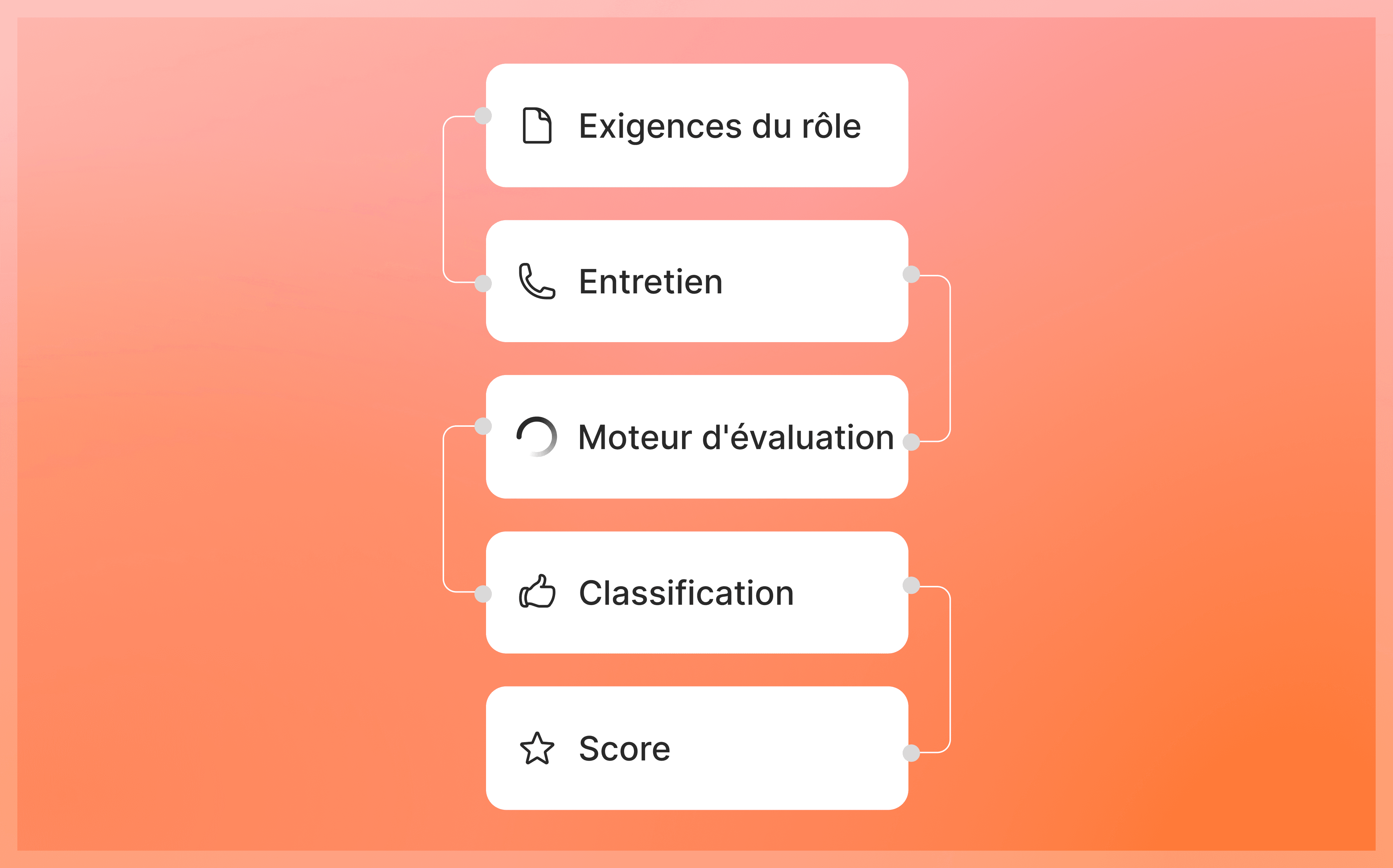 Exigences du rôle

Entretien

Moteur d'évaluation

Classification

Score